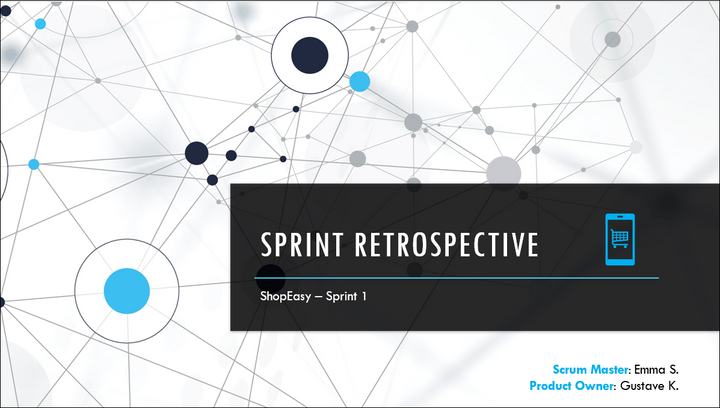 SPRINT RETROSPECTIVE

ShopEasy – Sprint 1

Scrum Master: Emma S.
Product Owner: Gustave K.